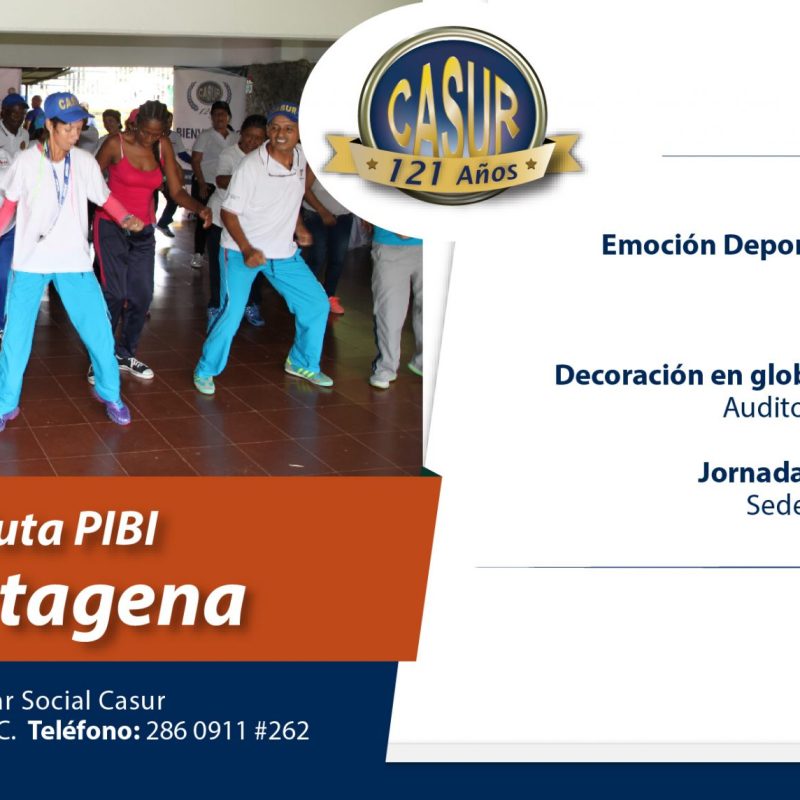 CASUR
121 Años

Emoción Depor

Decoración en glob
Audito

Jornada
Sede

uta PIBI
tagena

ar Social Casur
C. Teléfono: 286 0911 #262